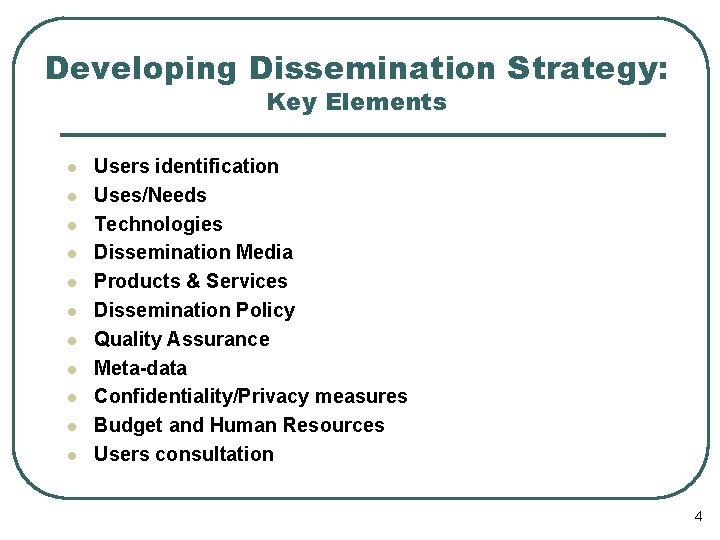 Developing Dissemination Strategy:
Key Elements

- Users identification
- Uses/Needs
- Technologies
- Dissemination Media
- Products & Services
- Dissemination Policy
- Quality Assurance
- Meta-data
- Confidentiality/Privacy measures
- Budget and Human Resources
- Users consultation

4